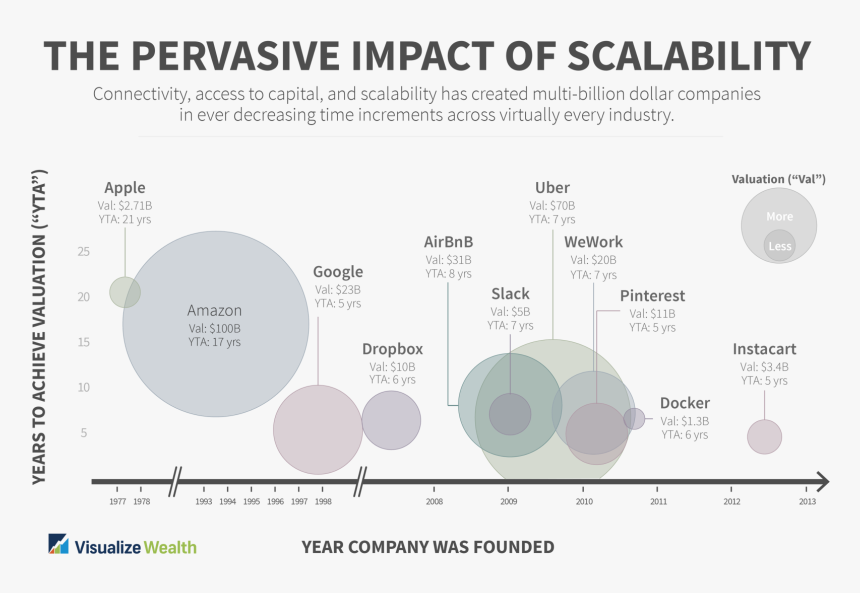 THE PERVASIVE IMPACT OF SCALABILITY

Connectivity, access to capital, and scalability has created multi-billion dollar companies in ever decreasing time increments across virtually every industry.

YEARS TO ACHIEVE VALUATION ("YTA")

25
20
15
10
5

Apple
Val: $2.71B
YTA: 21 yrs

Amazon
Val: $100B
YTA: 17 yrs

Google
Val: $23B
YTA: 5 yrs

Dropbox
Val: $10B
YTA: 6 yrs

AirBnB
Val: $31B
YTA: 8 yrs

Slack
Val: $5B
YTA: 7 yrs

Uber
Val: $70B
YTA: 7 yrs

WeWork
Val: $20B
YTA: 7 yrs

Pinterest
Val: $11B
YTA: 5 yrs

Docker
Val: $1.3B
YTA: 6 yrs

Instacart
Val: $3.4B
YTA: 5 yrs

Valuation ("Val")
More
Less

1977 1978 1993 1994 1995 1996 1997 1998 2008 2009 2010 2011 2012 2013

Visualize Wealth

YEAR COMPANY WAS FOUNDED